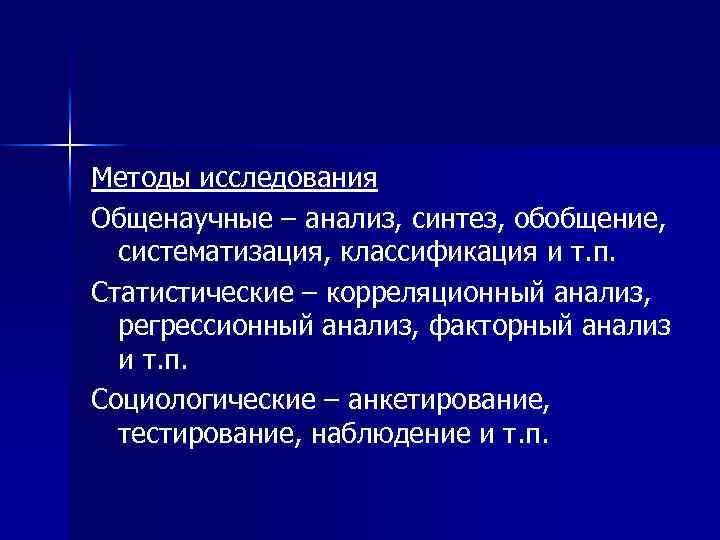 Методы исследования

Общенаучные – анализ, синтез, обобщение, систематизация, классификация и т.п.

Статистические – корреляционный анализ, регрессионный анализ, факторный анализ и т.п.

Социологические – анкетирование, тестирование, наблюдение и т.п.